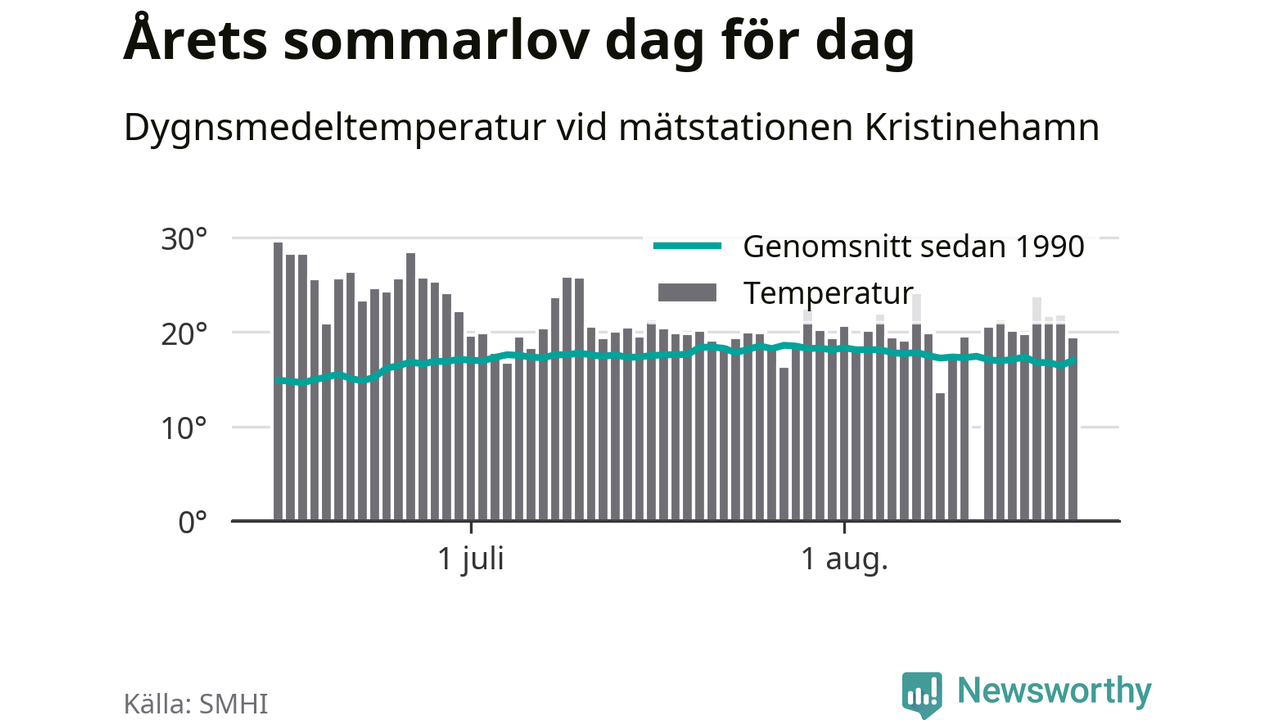 Årets sommarlov dag för dag

Dygnsmedeltemperatur vid mätstationen Kristinehamn

30°
20°
10°
0°

Genomsnitt sedan 1990
Temperatur

1 juli
1 aug.

Källa: SMHI

Newsworthy